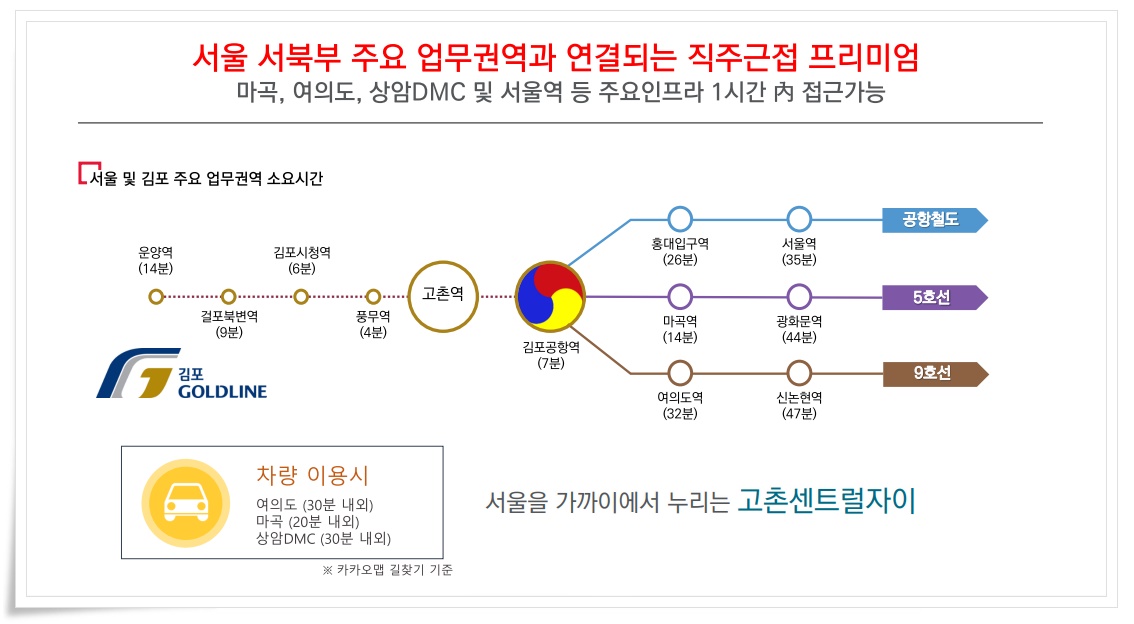 서울 서북부 주요 업무권역과 연결되는 직주근접 프리미엄
마곡, 여의도, 상암DMC 및 서울역 등 주요인프라 1시간 內 접근가능

서울 및 김포 주요 업무권역 소요시간

운양역
(14분)

걸포북변역
(9분)

김포시청역
(6분)

풍무역
(4분)

고촌역

김포공항역
(7분)

홍대입구역
(26분)

서울역
(35분)

공항철도

마곡역
(14분)

광화문역
(44분)

5호선

여의도역
(32분)

신논현역
(47분)

9호선

김포
GOLDLINE

차량 이용시
여의도 (30분 내외)
마곡 (20분 내외)
상암DMC (30분 내외)

※ 카카오맵 길찾기 기준

서울을 가까이에서 누리는 고촌센트럴자이